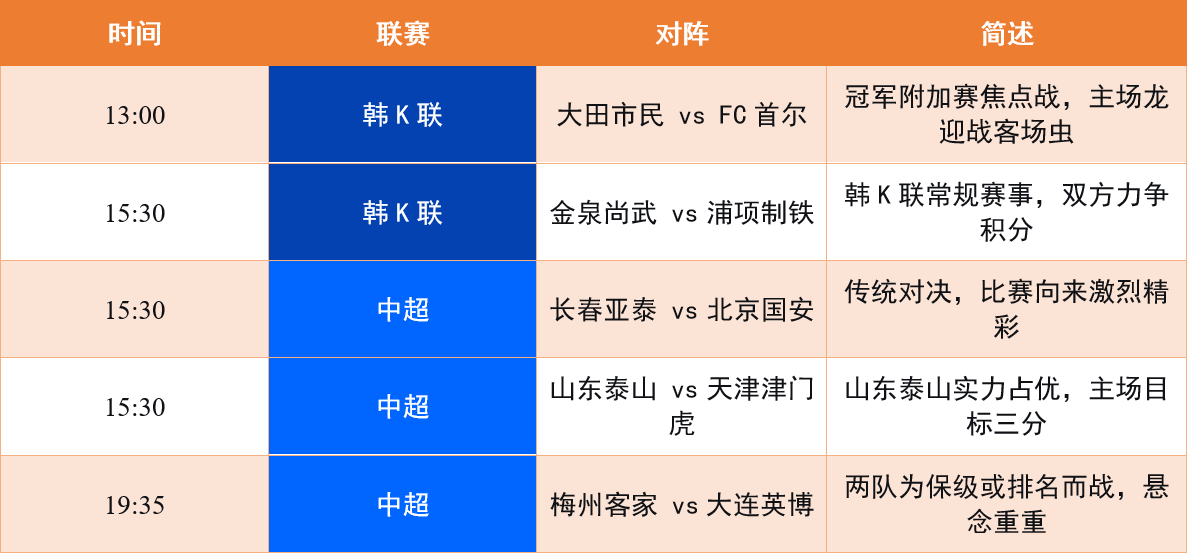 | 时间 | 联赛 | 对阵 | 简述 |
|---|---|---|---|
| 13:00 | 韩K联 | 大田市民 vs FC首尔 | 冠军附加赛焦点战，主场龙迎战客场虫 |
| 15:30 | 韩K联 | 金泉尚武 vs 浦项制铁 | 韩K联常规赛事，双方力争积分 |
| 15:30 | 中超 | 长春亚泰 vs 北京国安 | 传统对决，比赛向来激烈精彩 |
| 15:30 | 中超 | 山东泰山 vs 天津津门虎 | 山东泰山实力占优，主场目标三分 |
| 19:35 | 中超 | 梅州客家 vs 大连英博 | 两队为保级或排名而战，悬念重重 |